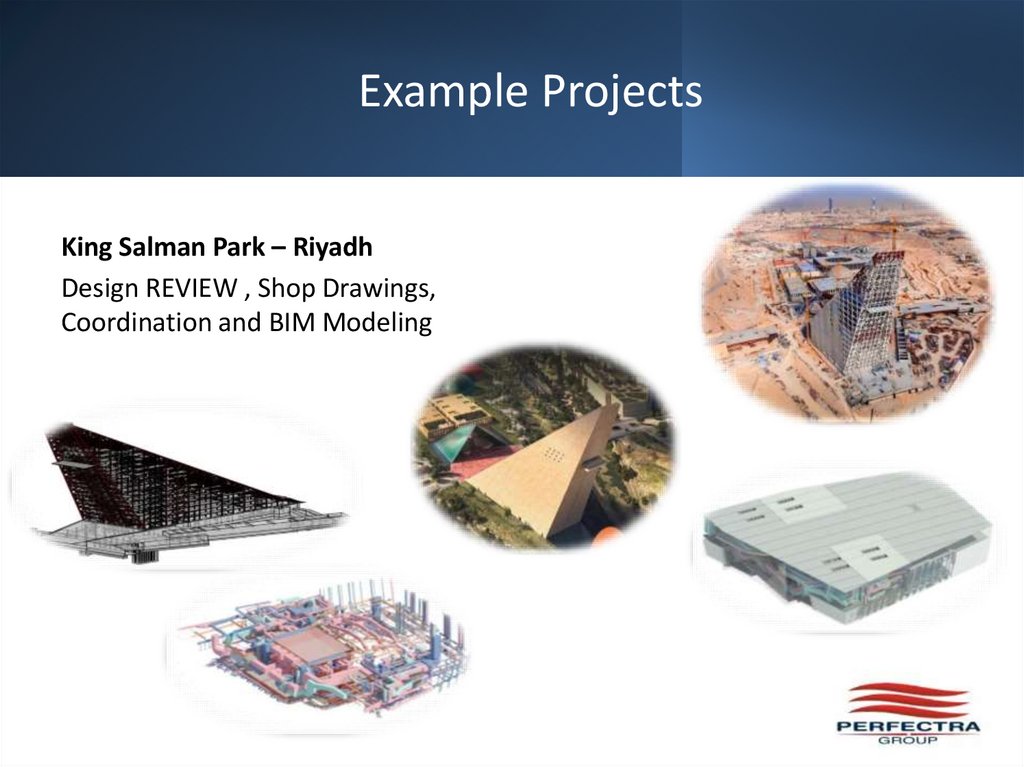 Example Projects

King Salman Park – Riyadh

Design REVIEW , Shop Drawings, Coordination and BIM Modeling

PERFECTRA
GROUP